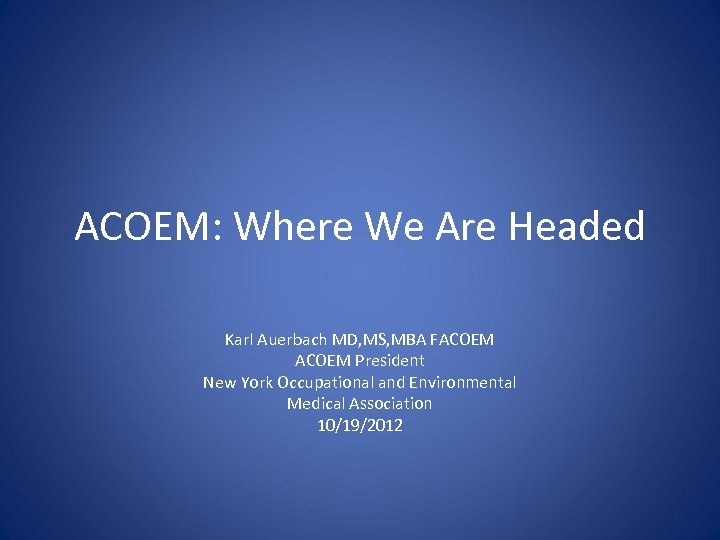 ACOEM: Where We Are Headed

Karl Auerbach MD,MS,MBA FACOEM
ACOEM President
New York Occupational and Environmental Medical Association
10/19/2012